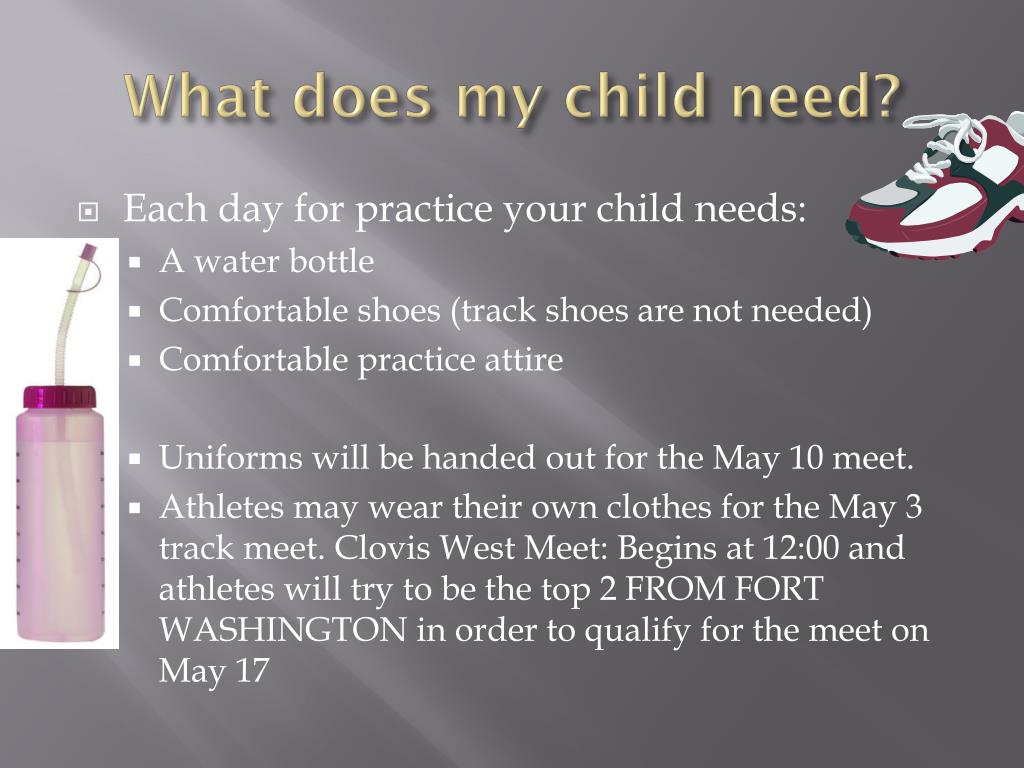 What does my child need?

Each day for practice your child needs:

A water bottle

Comfortable shoes (track shoes are not needed)

Comfortable practice attire

Uniforms will be handed out for the May 10 meet.

Athletes may wear their own clothes for the May 3 track meet. Clovis West Meet: Begins at 12:00 and athletes will try to be the top 2 FROM FORT WASHINGTON in order to qualify for the meet on May 17